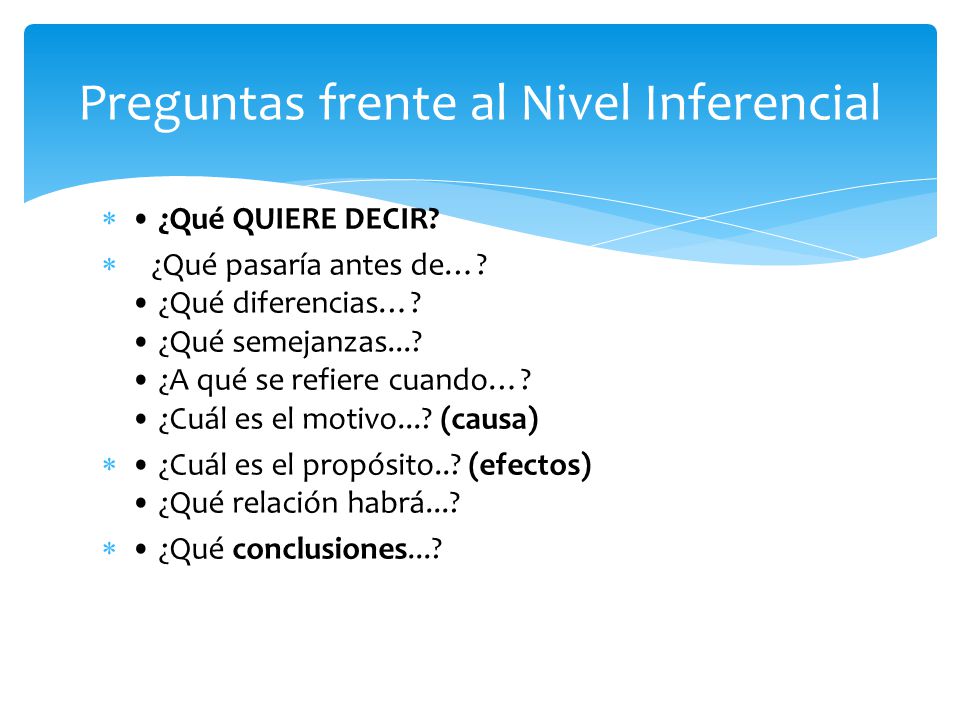 Preguntas frente al Nivel Inferencial

* • ¿Qué QUIERE DECIR?
* ¿Qué pasaría antes de…?
• ¿Qué diferencias…?
• ¿Qué semejanzas...?
• ¿A qué se refiere cuando…?
• ¿Cuál es el motivo...? (causa)
* • ¿Cuál es el propósito..? (efectos)
• ¿Qué relación habrá...?
* • ¿Qué conclusiones...?